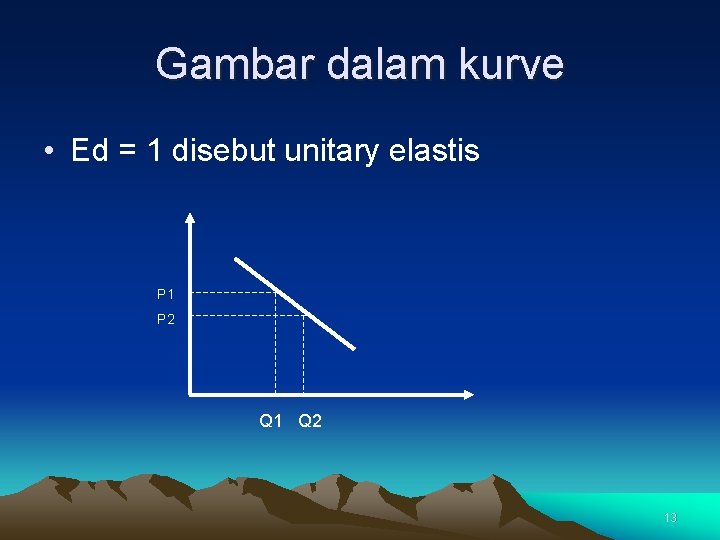 Gambar dalam kurve

• Ed = 1 disebut unitary elastis

P1
P2
Q1 Q2

13